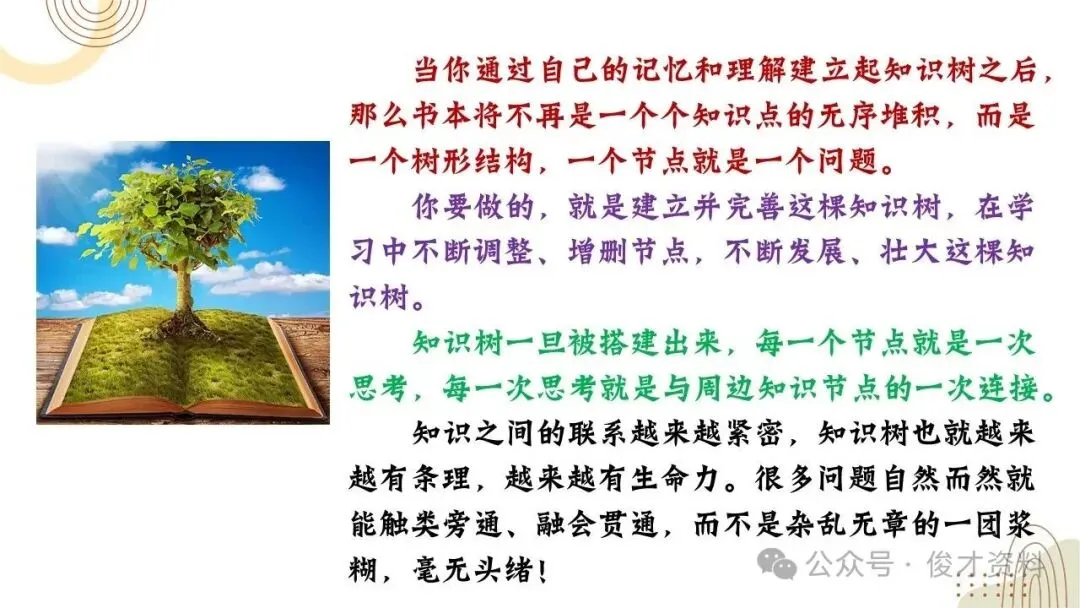 当你通过自己的记忆和理解建立起知识树之后，那么书本将不再是一个个知识点的无序堆积，而是一个树形结构，一个节点就是一个问题。

你要做的，就是建立并完善这棵知识树，在学习中不断调整、增删节点，不断发展、壮大这棵知识树。

知识树一旦被搭建出来，每一个节点就是一次思考，每一次思考就是与周边知识节点的一次连接。

知识之间的联系越来越紧密，知识树也就越来越有条理，越来越有生命力。很多问题自然而然就能触类旁通、融会贯通，而不是杂乱无章的一团浆糊，毫无头绪！

公众号 · 俊才资料